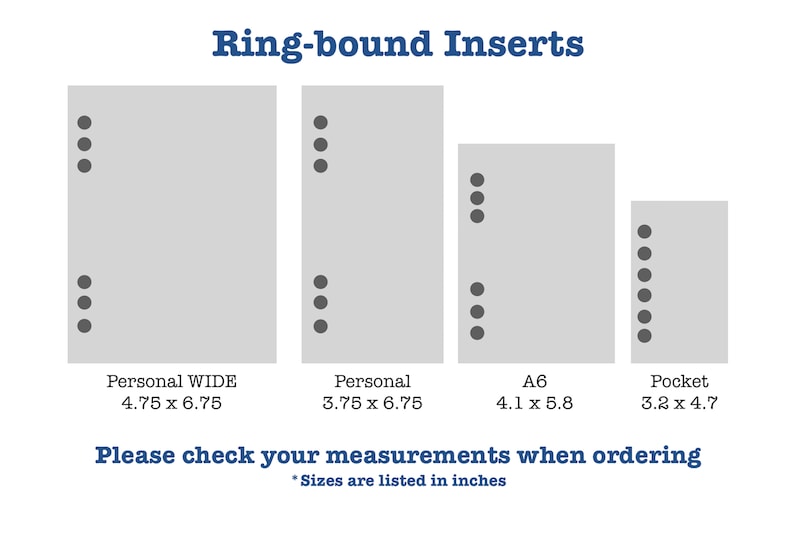 Ring-bound Inserts

Personal WIDE
4.75 x 6.75

Personal
3.75 x 6.75

A6
4.1 x 5.8

Pocket
3.2 x 4.7

Please check your measurements when ordering
*Sizes are listed in inches